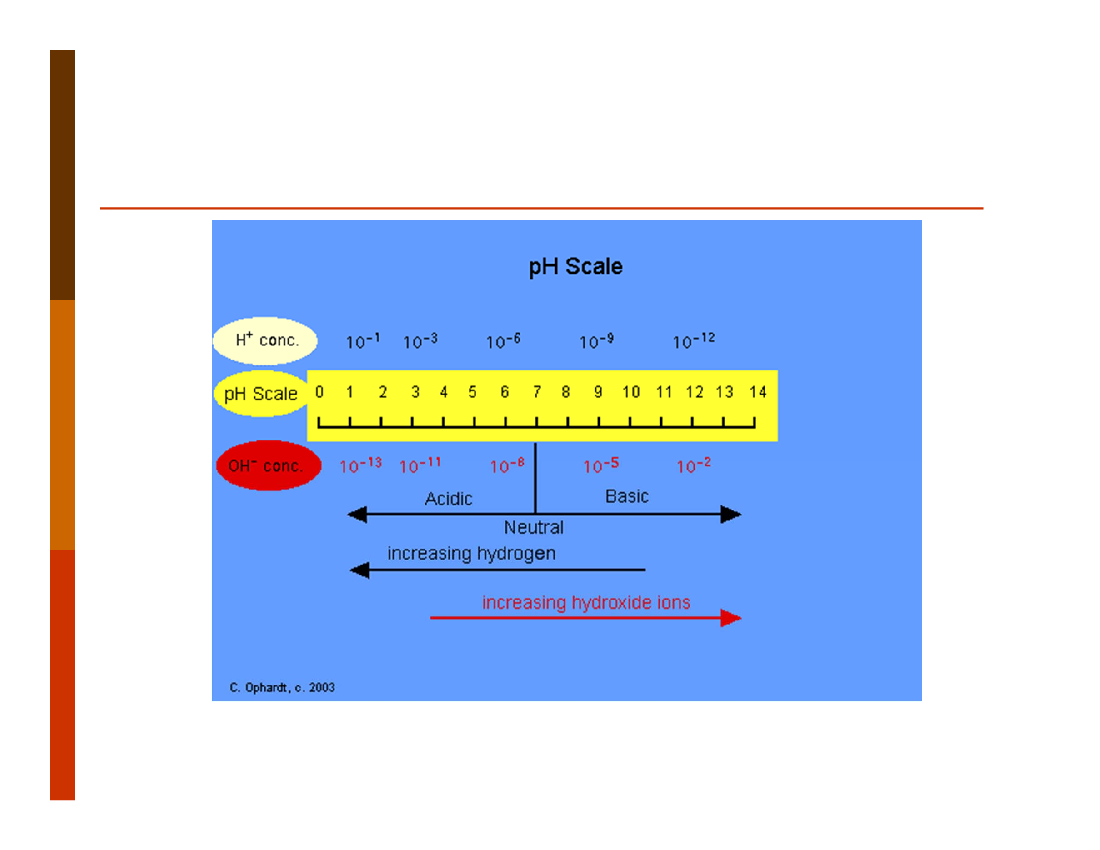 pH Scale

$H^+$ conc. $10^{-1}$ $10^{-3}$ $10^{-6}$ $10^{-9}$ $10^{-12}$

pH Scale 0 1 2 3 4 5 6 7 8 9 10 11 12 13 14

$OH^-$ conc. $10^{-13}$ $10^{-11}$ $10^{-8}$ $10^{-5}$ $10^{-2}$

Acidic

Basic

Neutral

increasing hydrogen

increasing hydroxide ions

C. Ophardt, c. 2003